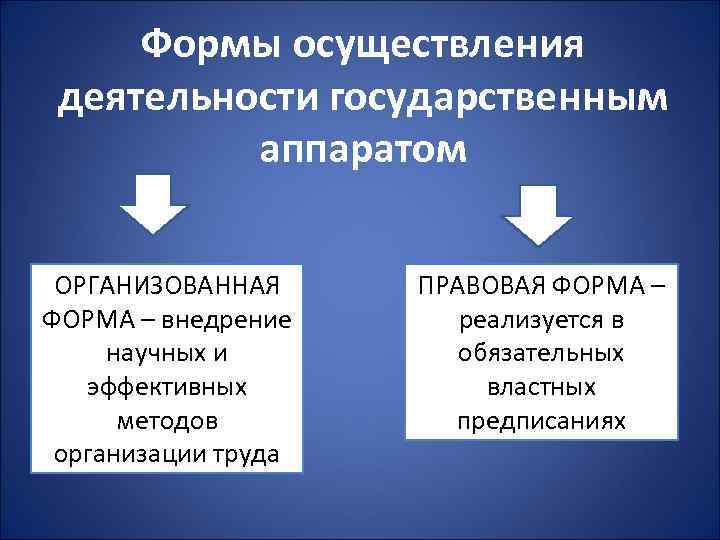 Формы осуществления деятельности государственным аппаратом

ОРГАНИЗОВАННАЯ ФОРМА – внедрение научных и эффективных методов организации труда

ПРАВОВАЯ ФОРМА – реализуется в обязательных властных предписаниях